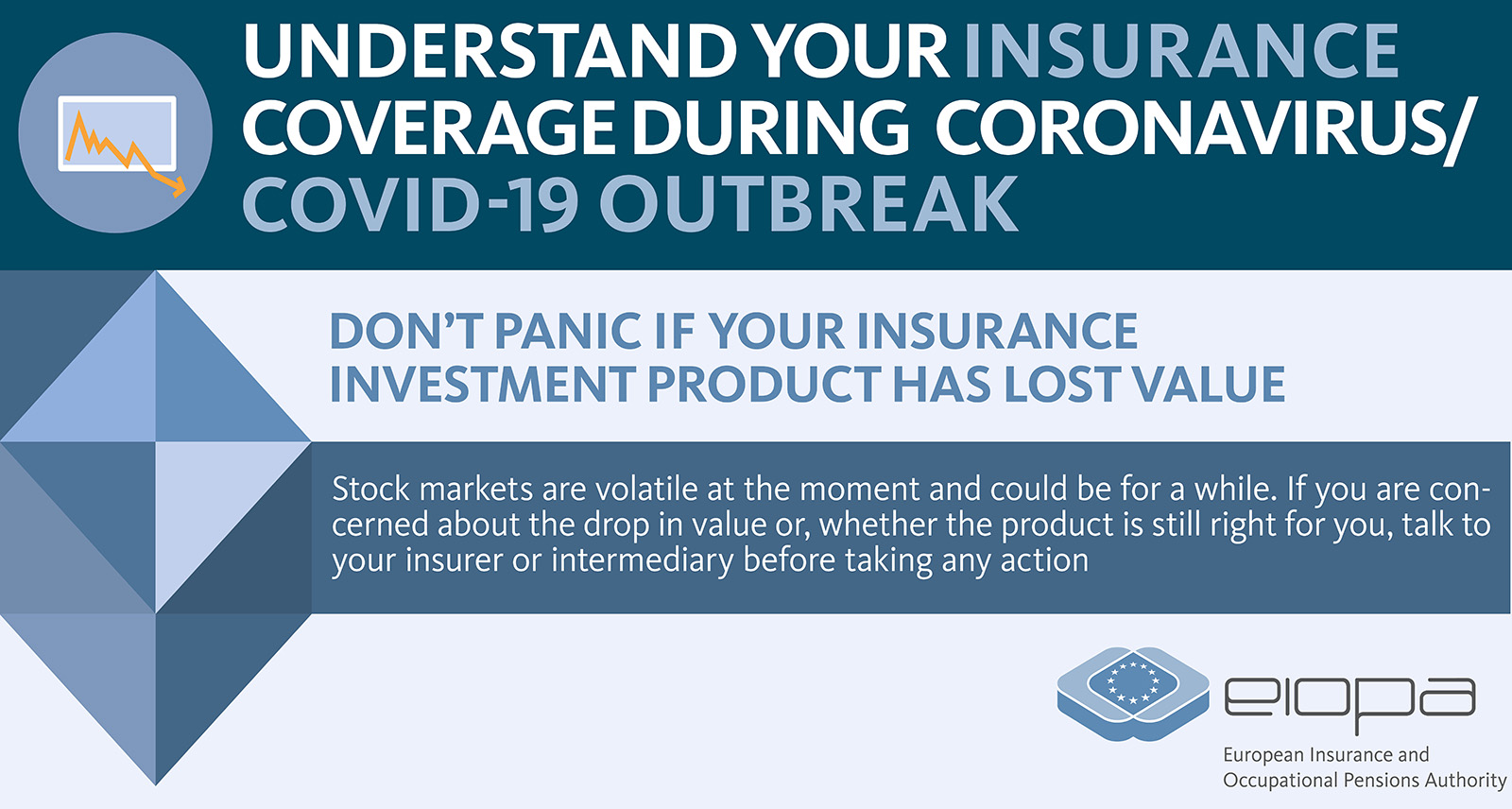 UNDERSTAND YOUR INSURANCE COVERAGE DURING CORONAVIRUS/ COVID-19 OUTBREAK

DON'T PANIC IF YOUR INSURANCE INVESTMENT PRODUCT HAS LOST VALUE

Stock markets are volatile at the moment and could be for a while. If you are concerned about the drop in value or, whether the product is still right for you, talk to your insurer or intermediary before taking any action

eiopa

European Insurance and Occupational Pensions Authority